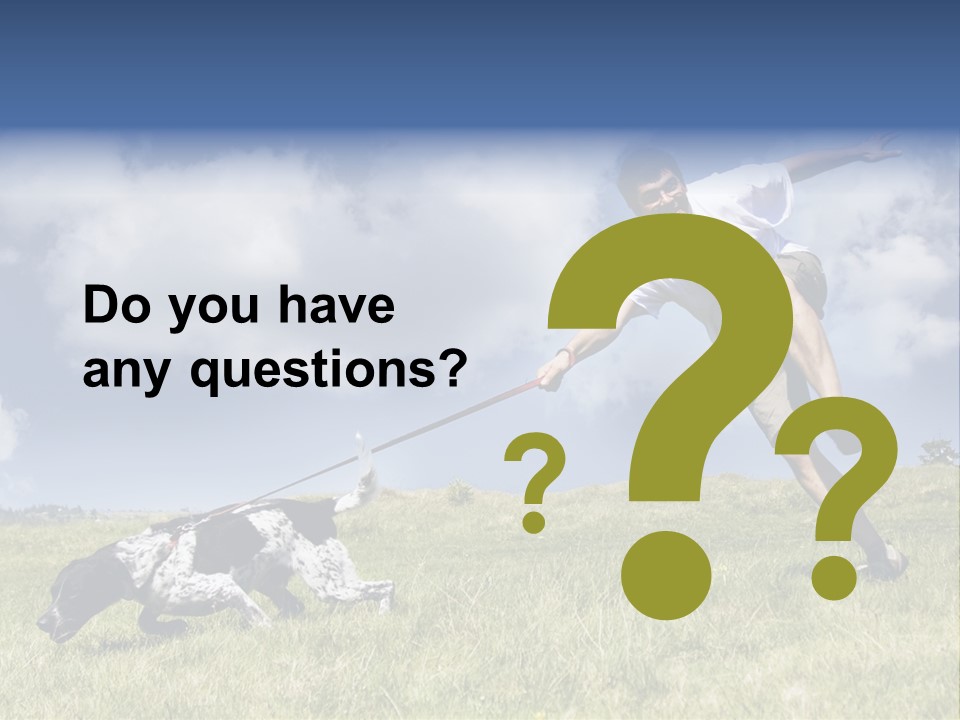 Do you have any questions?

?

?

?